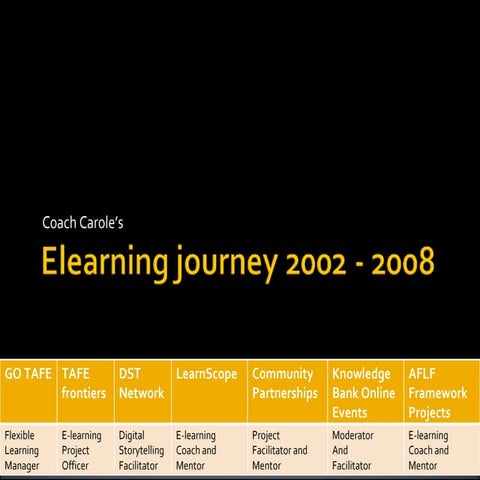 Coach Carole's

Elearning journey 2002 - 2008

| GO TAFE | TAFE frontiers | DST Network | LearnScope | Community Partnerships | Knowledge Bank Online Events | AFLF Framework Projects |
|---|---|---|---|---|---|---|
| Flexible Learning Manager | E-learning Project Officer | Digital Storytelling Facilitator | E-learning Coach and Mentor | Project Facilitator and Mentor | Moderator And Facilitator | E-learning Coach and Mentor |